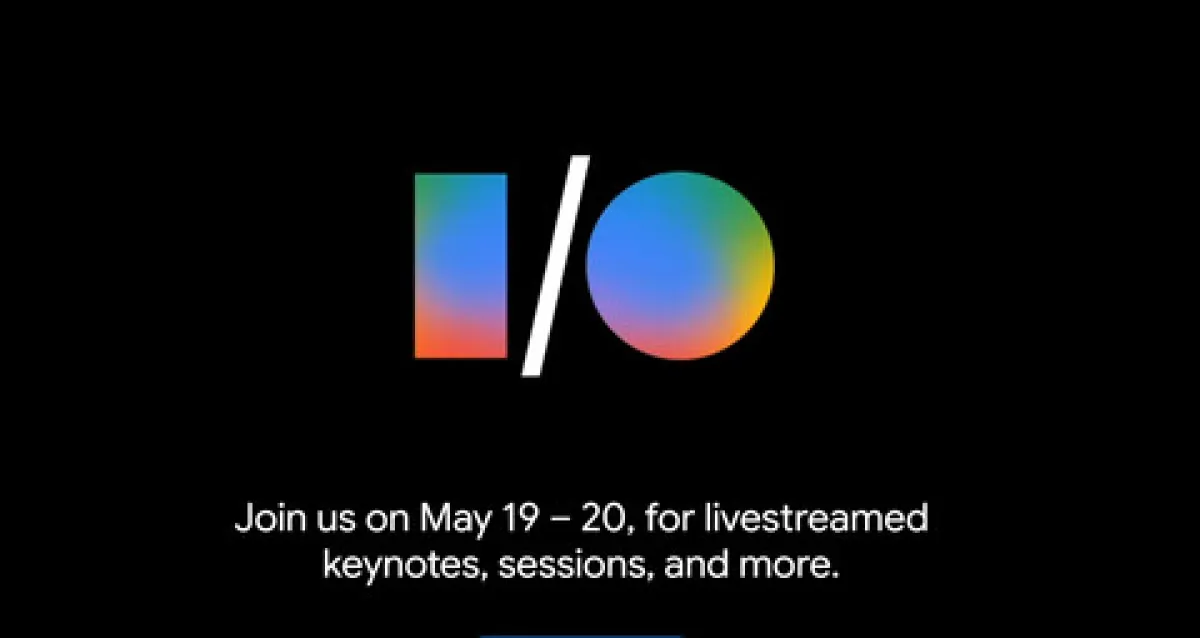 I/O

Join us on May 19 – 20, for livestreamed keynotes, sessions, and more.